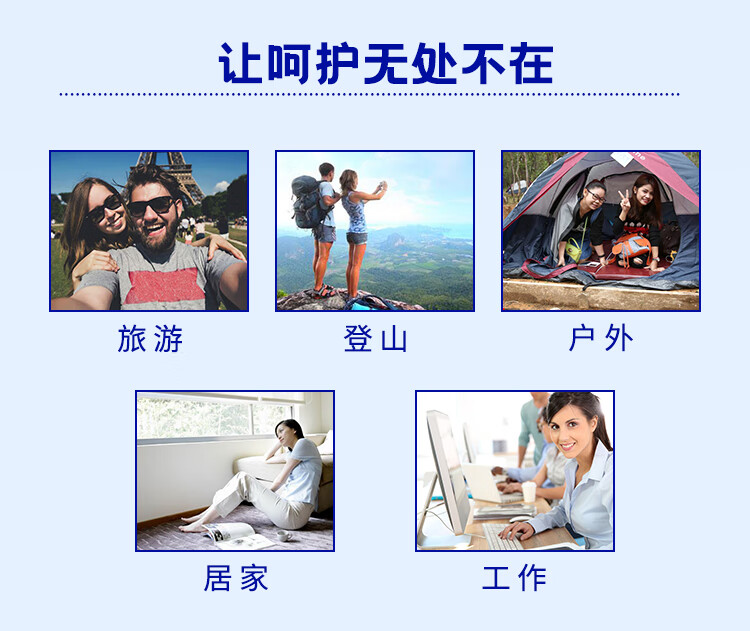 让呵护无处不在

旅游

登山

户外

居家

工作